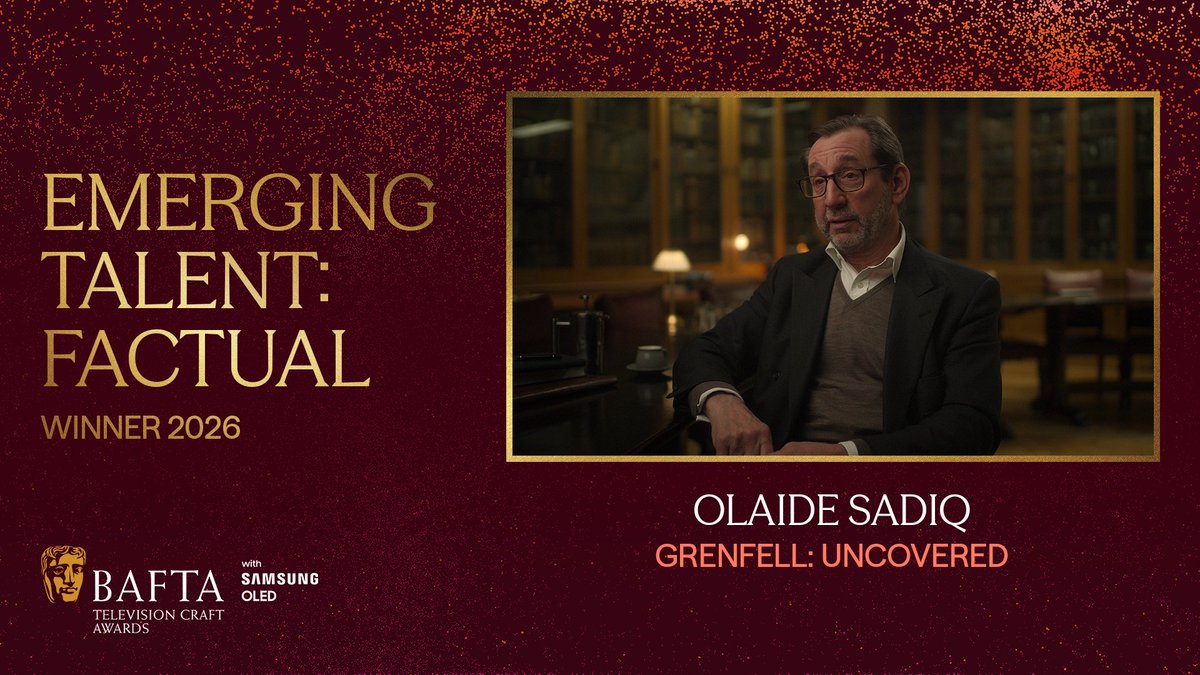 EMERGING TALENT: FACTUAL

WINNER 2026

OLAIDE SADIQ
GRENFELL: UNCOVERED

BAFTA
TELEVISION CRAFT AWARDS

with SAMSUNG OLED